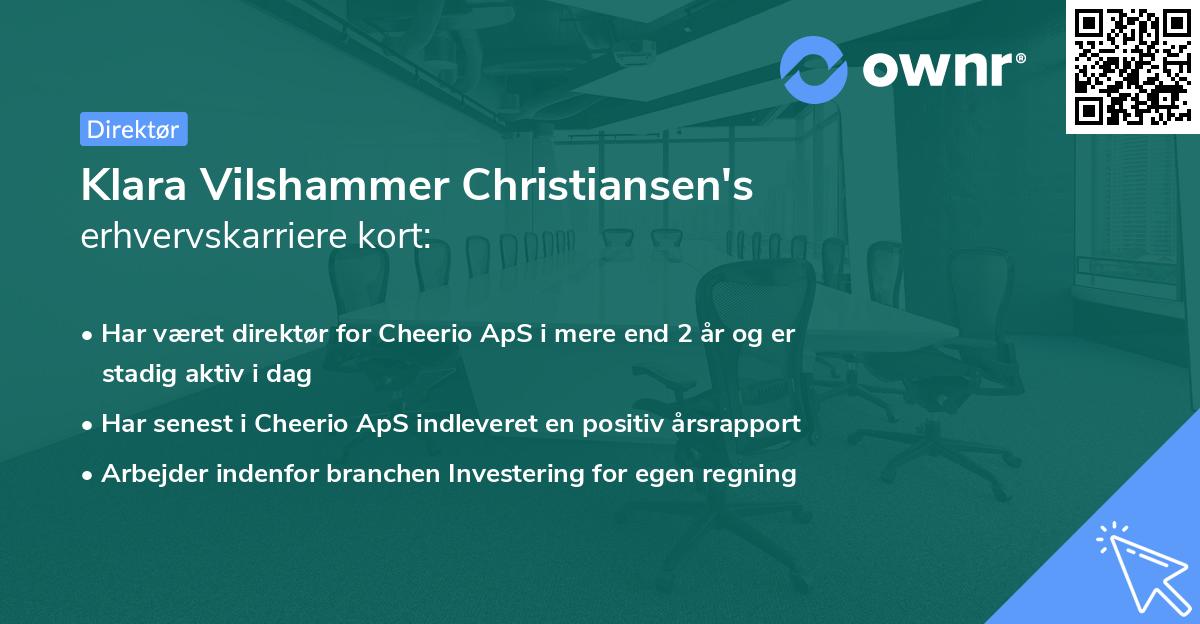 ownr®

Direktør

Klara Vilshammer Christiansen's erhvervskarriere kort:

• Har været direktør for Cheerio ApS i mere end 2 år og er stadig aktiv i dag

• Har senest i Cheerio ApS indleveret en positiv årsrapport

• Arbejder indenfor branchen Investering for egen regning